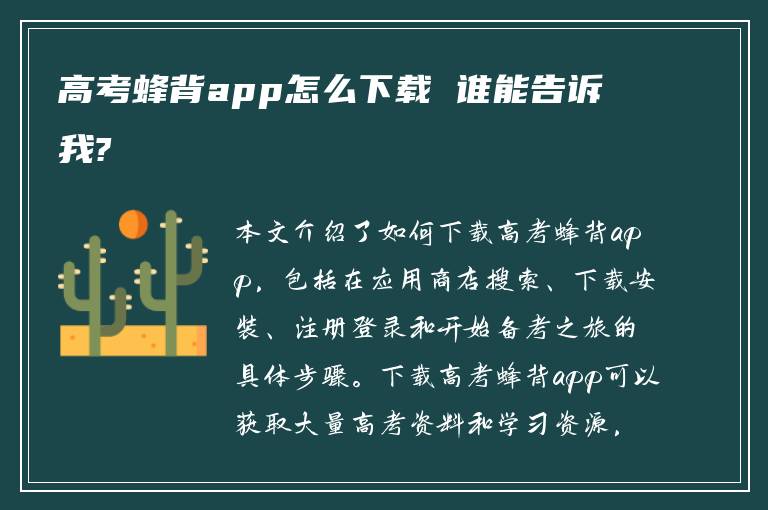 高考蜂背app怎么下载 谁能告诉我?

本文介绍了如何下载高考蜂背app，包括在应用商店搜索、下载安装、注册登录和开始备考之旅的具体步骤。下载高考蜂背app可以获取大量高考资料和学习资源，